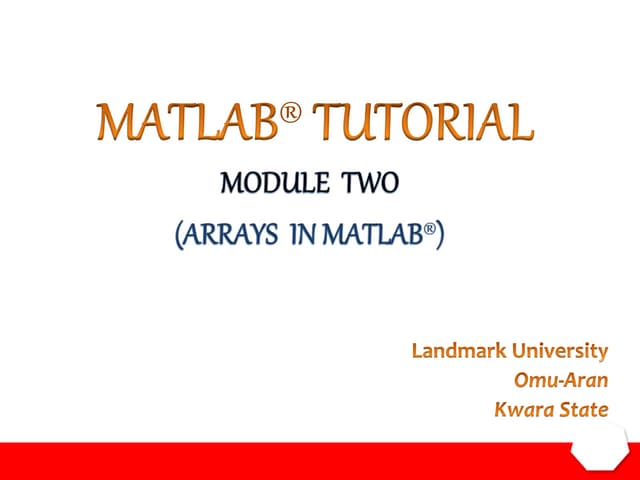 MATLAB® TUTORIAL

MODULE TWO

(ARRAYS IN MATLAB®)

Landmark University
Omu-Aran
Kwara State